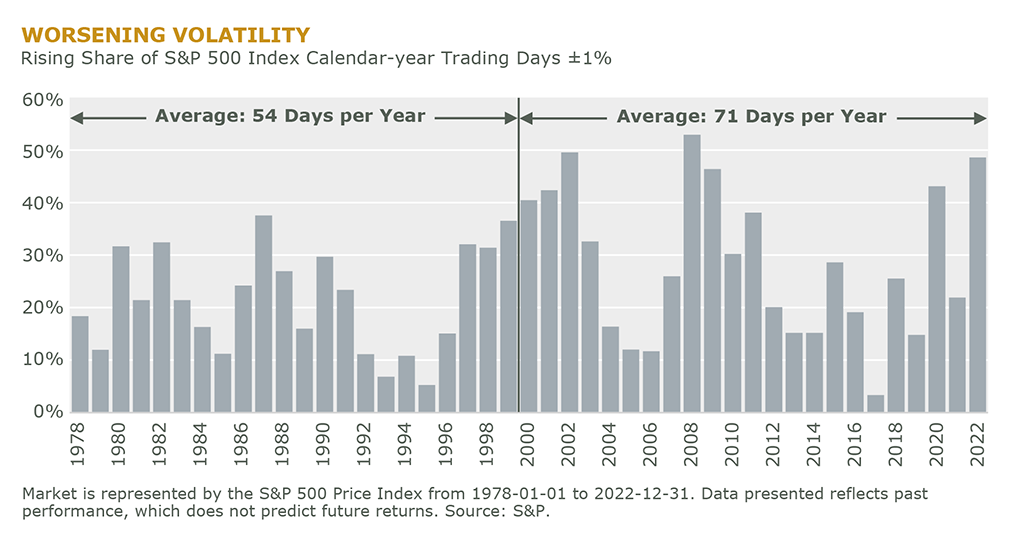 WORSENING VOLATILITY
Rising Share of S&P 500 Index Calendar-year Trading Days ±1%

60%
50%
40%
30%
20%
10%
0%

Average: 54 Days per Year
Average: 71 Days per Year

1978
1980
1982
1984
1986
1988
1990
1992
1994
1996
1998
2000
2002
2004
2006
2008
2010
2012
2014
2016
2018
2020
2022

Market is represented by the S&P 500 Price Index from 1978-01-01 to 2022-12-31. Data presented reflects past performance, which does not predict future returns. Source: S&P.